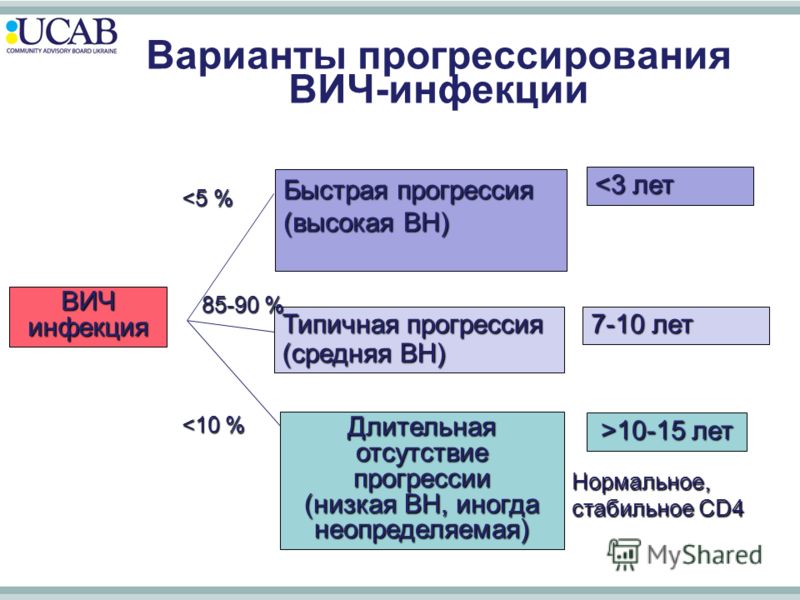 UCAB
COMMUNITY ADVISORY BOARD UKRAINE

Варианты прогрессирования ВИЧ-инфекции

ВИЧ инфекция

<5 %

Быстрая прогрессия (высокая ВН)

<3 лет

85-90 %

Типичная прогрессия (средняя ВН)

7-10 лет

<10 %

Длительная отсутствие прогрессии (низкая ВН, иногда неопределяемая)

>10-15 лет

Нормальное, стабильное CD4

MyShared